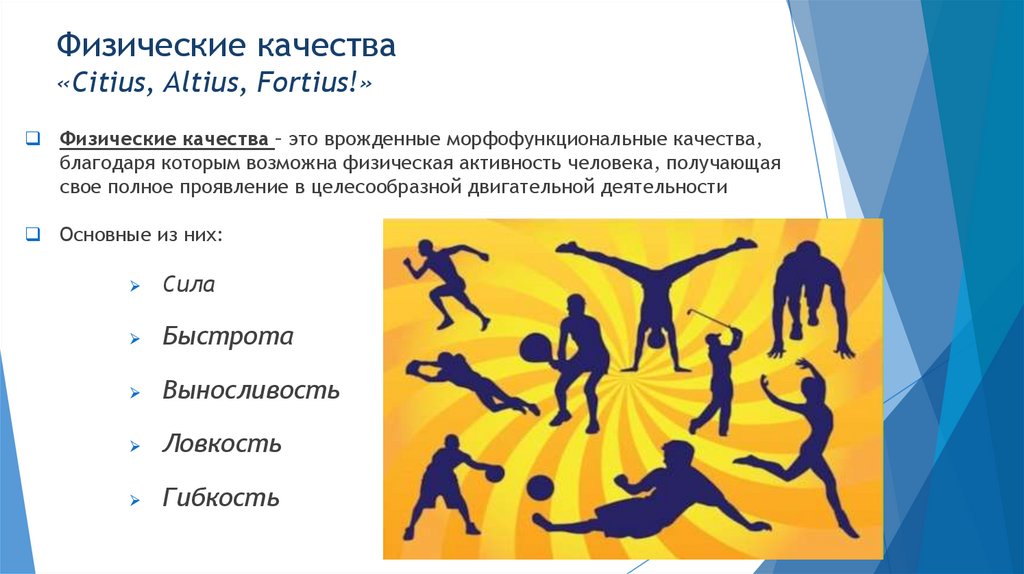 Физические качества
«Citius, Altius, Fortius!»

Физические качества – это врожденные морфофункциональные качества, благодаря которым возможна физическая активность человека, получающая свое полное проявление в целесообразной двигательной деятельности

Основные из них:

Сила

Быстрота

Выносливость

Ловкость

Гибкость